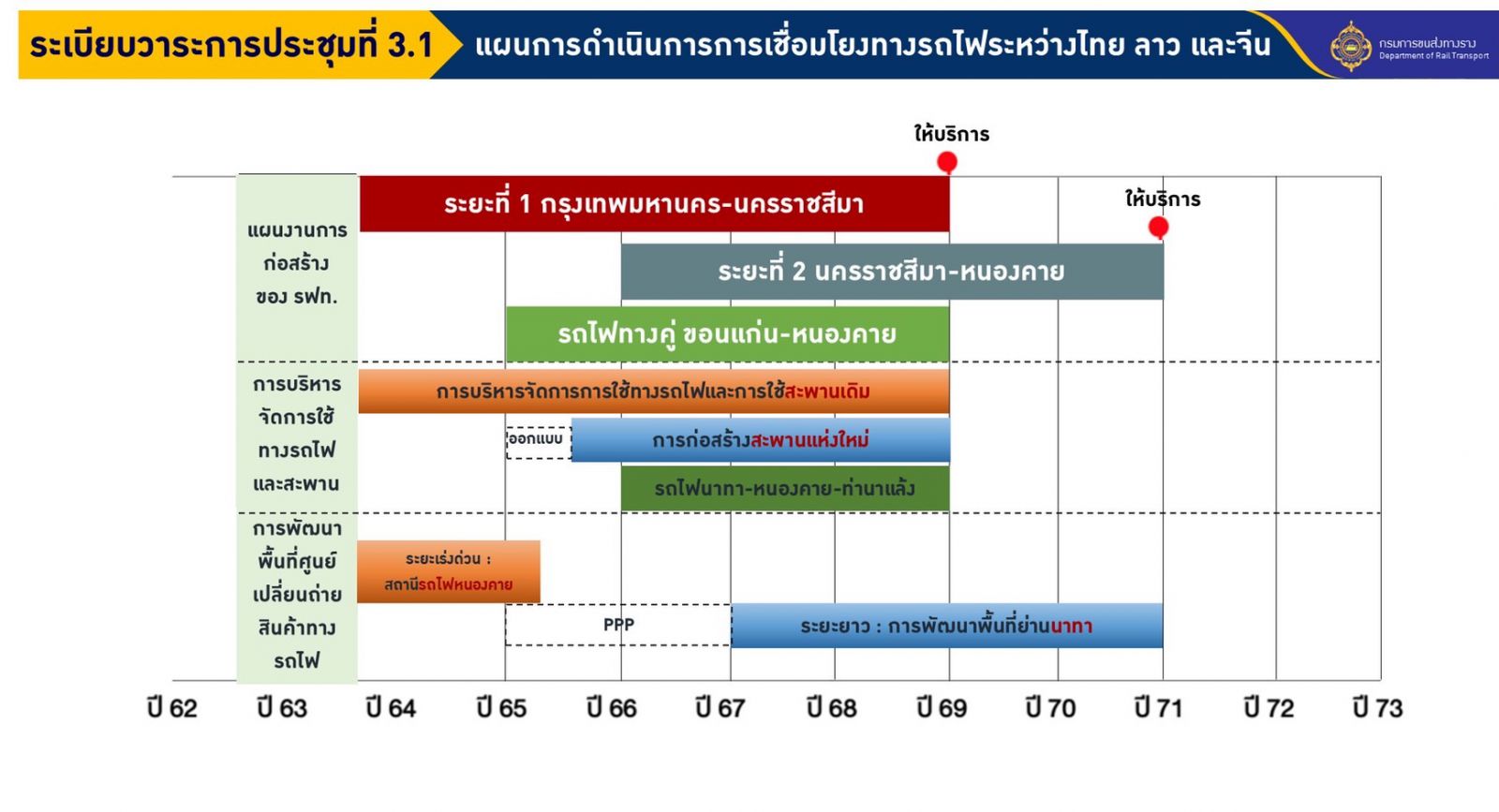 ระเบียบวาระการประชุมที่ 3.1 แผนการดำเนินการการเชื่อมโยงทางรถไฟระหว่างไทย ลาว และจีน

กรมการขนส่งทางราง Department of Rail Transport

ให้บริการ

ให้บริการ

แผนงานการก่อสร้างของ รฟท.

ระยะที่ 1 กรุงเทพมหานคร-นครราชสีมา

ระยะที่ 2 นครราชสีมา-หนองคาย

รถไฟทางคู่ ขอนแก่น-หนองคาย

การบริหารจัดการใช้ทางรถไฟและสะพาน

การบริหารจัดการการใช้ทางรถไฟและการใช้สะพานเดิม

ออกแบบ

การก่อสร้างสะพานแห่งใหม่

รถไฟนาทา-หนองคาย-ท่านาแล้ง

การพัฒนาพื้นที่ศูนย์เปลี่ยนถ่ายสินค้าทางรถไฟ

ระยะเร่งด่วน : สถานีรถไฟหนองคาย

PPP

ระยะยาว : การพัฒนาพื้นที่ย่านนาทา

ปี 62 ปี 63 ปี 64 ปี 65 ปี 66 ปี 67 ปี 68 ปี 69 ปี 70 ปี 71 ปี 72 ปี 73